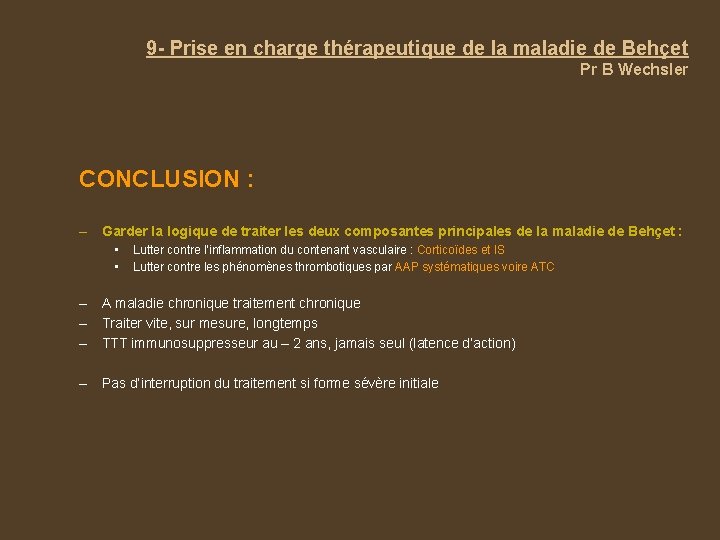 9- Prise en charge thérapeutique de la maladie de Behçet
Pr B Wechsler

CONCLUSION :

– Garder la logique de traiter les deux composantes principales de la maladie de Behçet :
▪ Lutter contre l'inflammation du contenant vasculaire : Corticoïdes et IS
▪ Lutter contre les phénomènes thrombotiques par AAP systématiques voire ATC

– A maladie chronique traitement chronique
– Traiter vite, sur mesure, longtemps
– TTT immunosuppresseur au – 2 ans, jamais seul (latence d'action)

– Pas d'interruption du traitement si forme sévère initiale